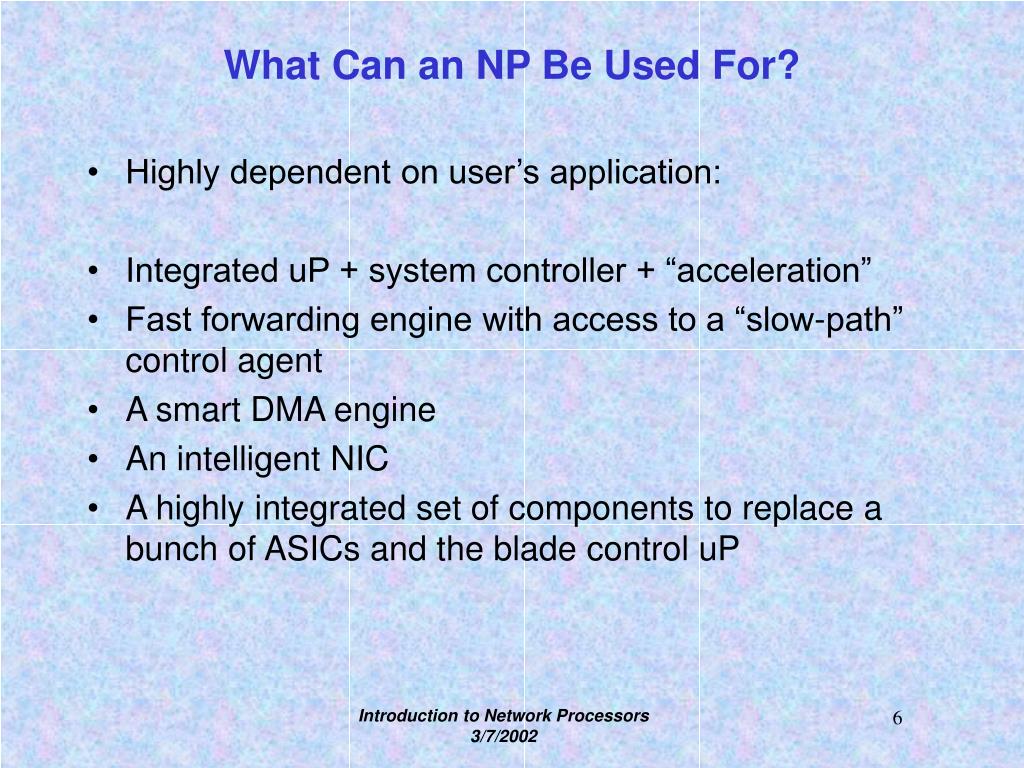 What Can an NP Be Used For?

• Highly dependent on user’s application:

• Integrated uP + system controller + “acceleration”
• Fast forwarding engine with access to a “slow-path” control agent
• A smart DMA engine
• An intelligent NIC
• A highly integrated set of components to replace a bunch of ASICs and the blade control uP

Introduction to Network Processors
3/7/2002

6